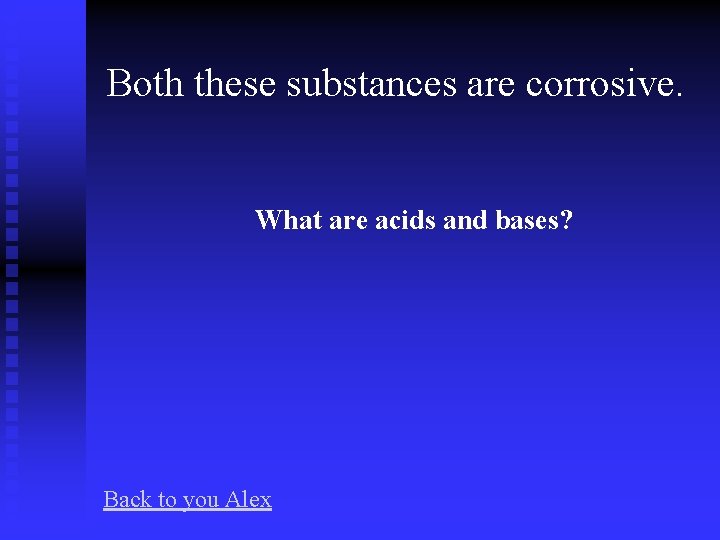 Both these substances are corrosive.

What are acids and bases?

Back to you Alex